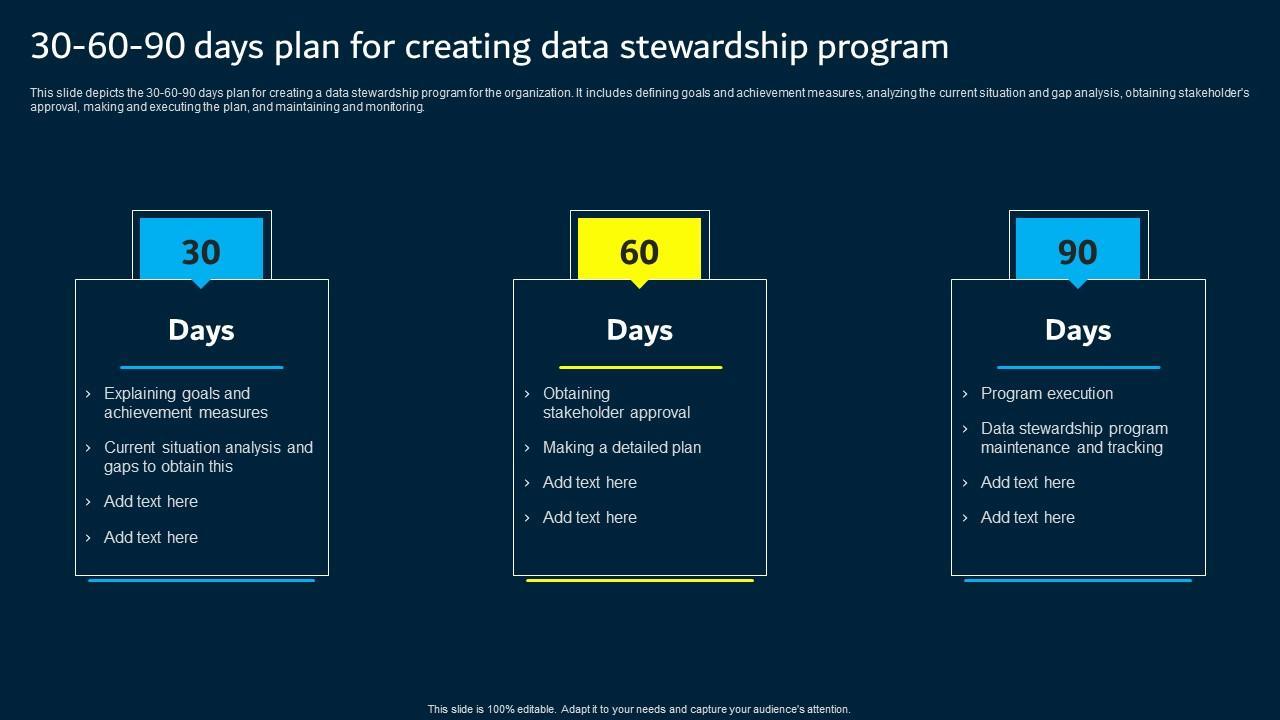 30-60-90 days plan for creating data stewardship program

This slide depicts the 30-60-90 days plan for creating a data stewardship program for the organization. It includes defining goals and achievement measures, analyzing the current situation and gap analysis, obtaining stakeholder's approval, making and executing the plan, and maintaining and monitoring.

30

Days

› Explaining goals and achievement measures

› Current situation analysis and gaps to obtain this

› Add text here

› Add text here

60

Days

› Obtaining stakeholder approval

› Making a detailed plan

› Add text here

› Add text here

90

Days

› Program execution

› Data stewardship program maintenance and tracking

› Add text here

› Add text here

This slide is 100% editable. Adapt it to your needs and capture your audience's attention.